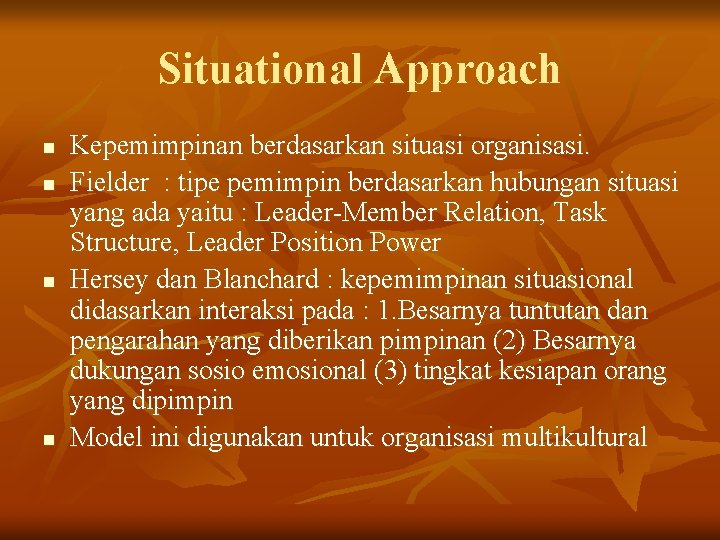 Situational Approach

■ Kepemimpinan berdasarkan situasi organisasi.
■ Fielder : tipe pemimpin berdasarkan hubungan situasi yang ada yaitu : Leader-Member Relation, Task Structure, Leader Position Power
■ Hersey dan Blanchard : kepemimpinan situasional didasarkan interaksi pada : 1.Besarnya tuntutan dan pengarahan yang diberikan pimpinan (2) Besarnya dukungan sosio emosional (3) tingkat kesiapan orang yang dipimpin
■ Model ini digunakan untuk organisasi multikultural